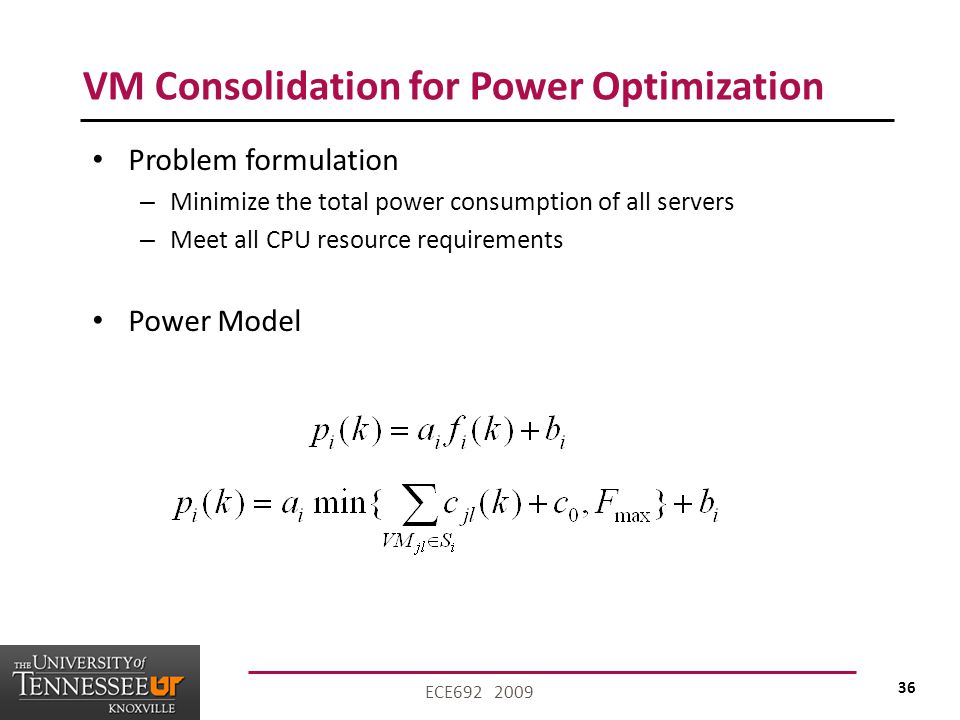 VM Consolidation for Power Optimization

• Problem formulation
– Minimize the total power consumption of all servers
– Meet all CPU resource requirements

• Power Model

$p_i(k) = a_i f_i(k) + b_i$

$p_i(k) = a_i \min\{\sum_{VM_{jl} \in S_i} c_{jl}(k) + c_0, F_{\max}\} + b_i$

THE UNIVERSITY of TENNESSEE UT KNOXVILLE

ECE692 2009

36